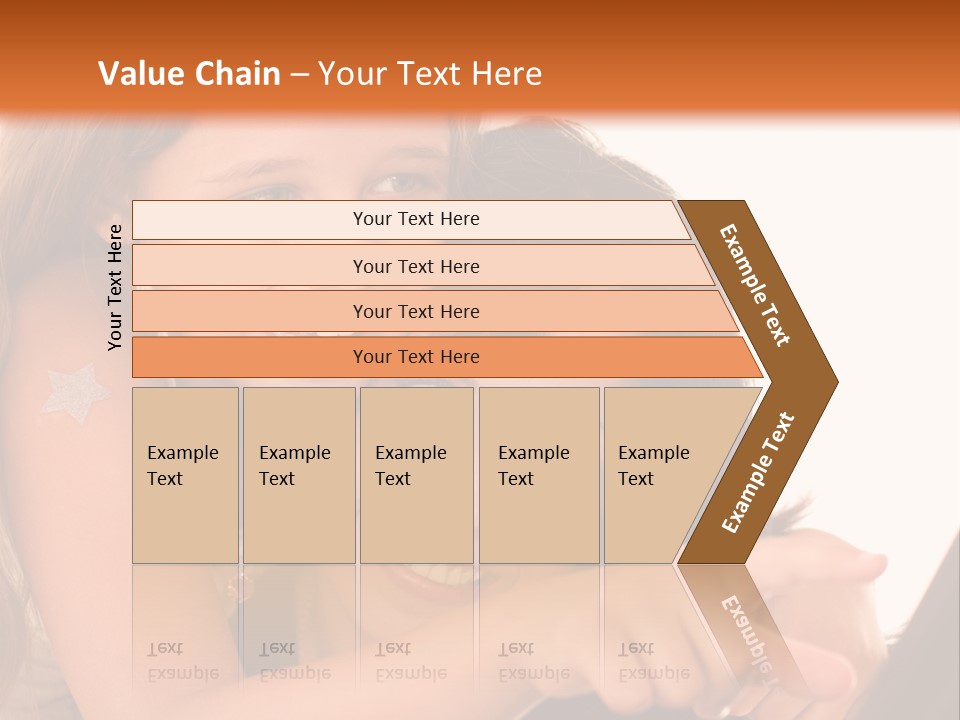 Value Chain – Your Text Here

Your Text Here

Your Text Here

Your Text Here

Your Text Here

Your Text Here

Example Text

Example Text

Example Text

Example Text

Example Text

Example Text

Example Text